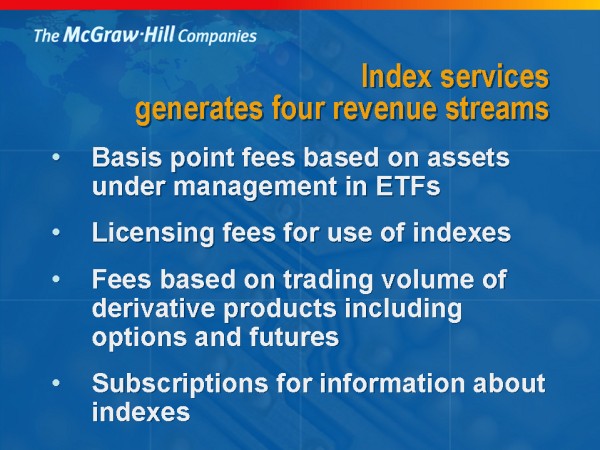 The McGraw·Hill Companies

Index services generates four revenue streams

• Basis point fees based on assets under management in ETFs

• Licensing fees for use of indexes

• Fees based on trading volume of derivative products including options and futures

• Subscriptions for information about indexes